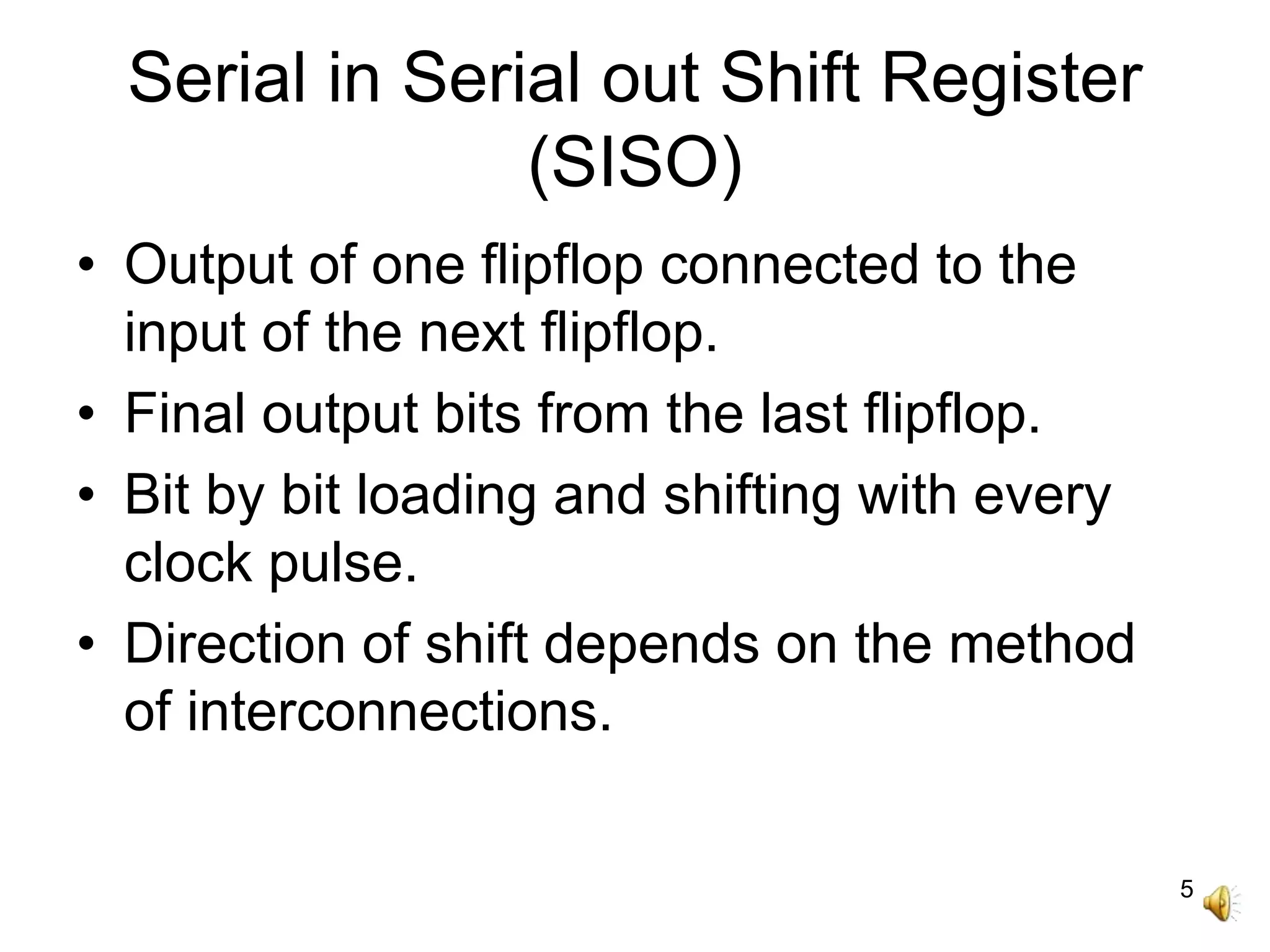 Serial in Serial out Shift Register (SISO)

• Output of one flipflop connected to the input of the next flipflop.
• Final output bits from the last flipflop.
• Bit by bit loading and shifting with every clock pulse.
• Direction of shift depends on the method of interconnections.

5